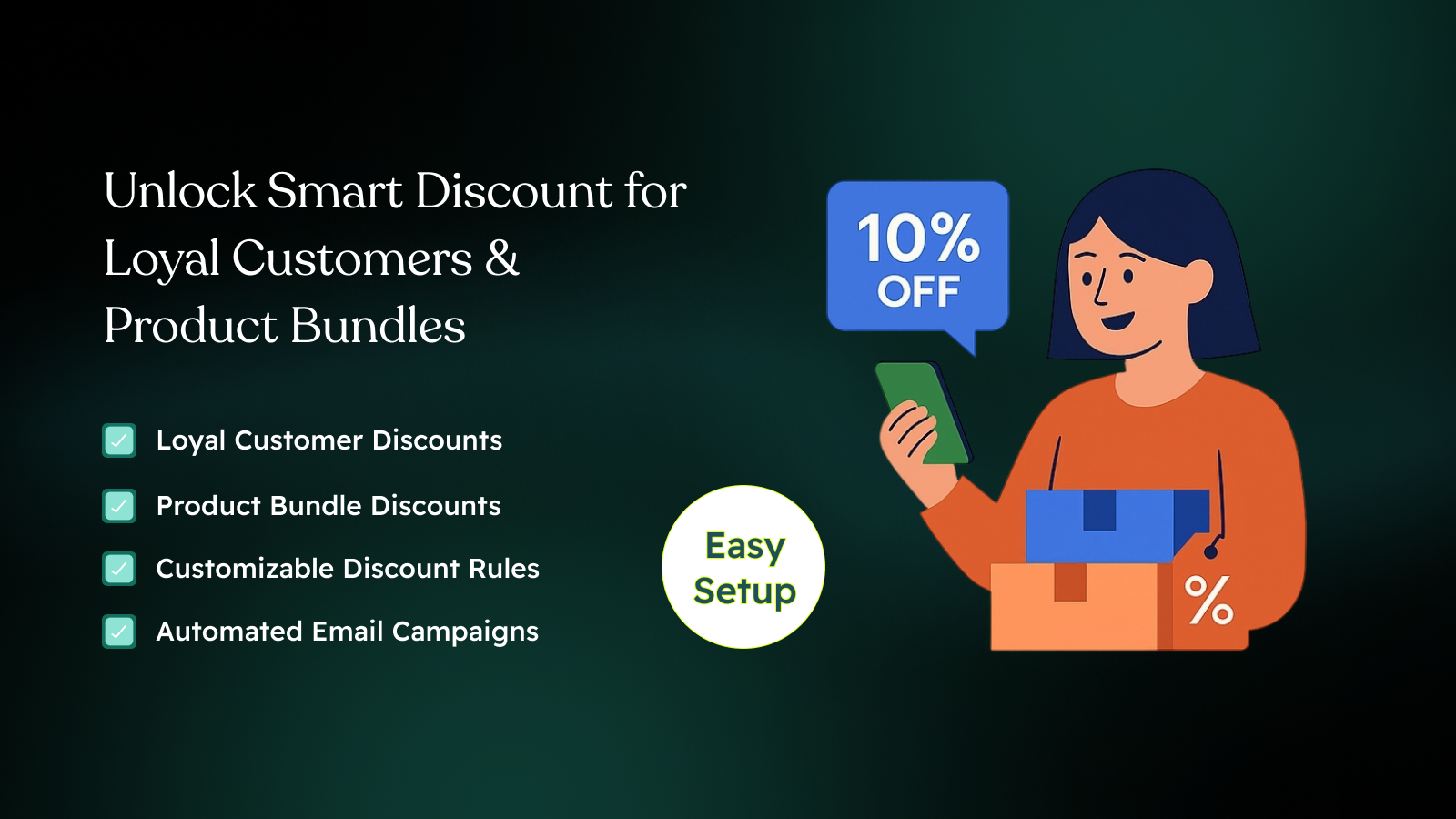 Unlock Smart Discount for Loyal Customers & Product Bundles

Loyal Customer Discounts

Product Bundle Discounts

Customizable Discount Rules

Automated Email Campaigns

Easy Setup

10% OFF

%